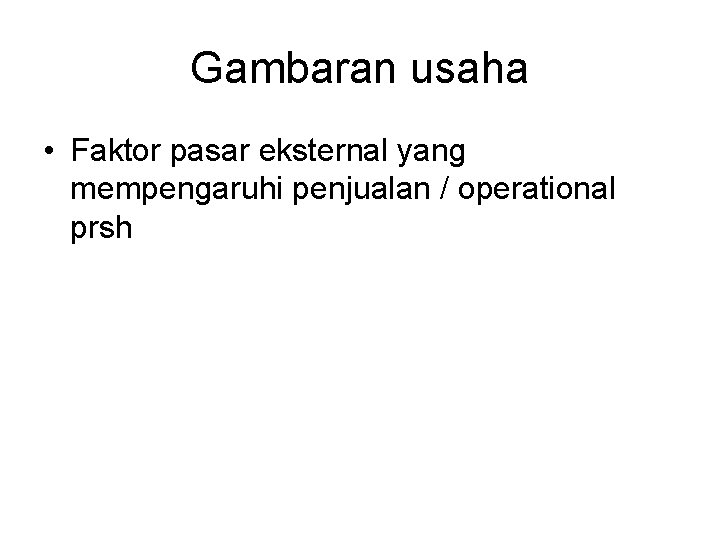 Gambaran usaha

• Faktor pasar eksternal yang mempengaruhi penjualan / operational prsh